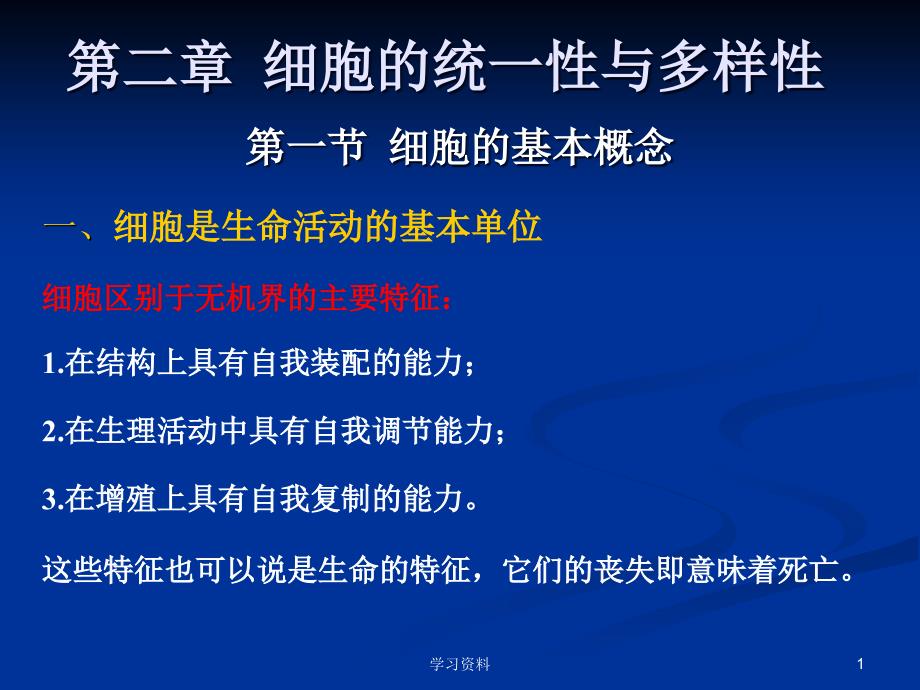 第二章 细胞的统一性与多样性

第一节 细胞的基本概念

一、细胞是生命活动的基本单位

细胞区别于无机界的主要特征：

1.在结构上具有自我装配的能力；

2.在生理活动中具有自我调节能力；

3.在增殖上具有自我复制的能力。

这些特征也可以说是生命的特征，它们的丧失即意味着死亡。

学习资料

1